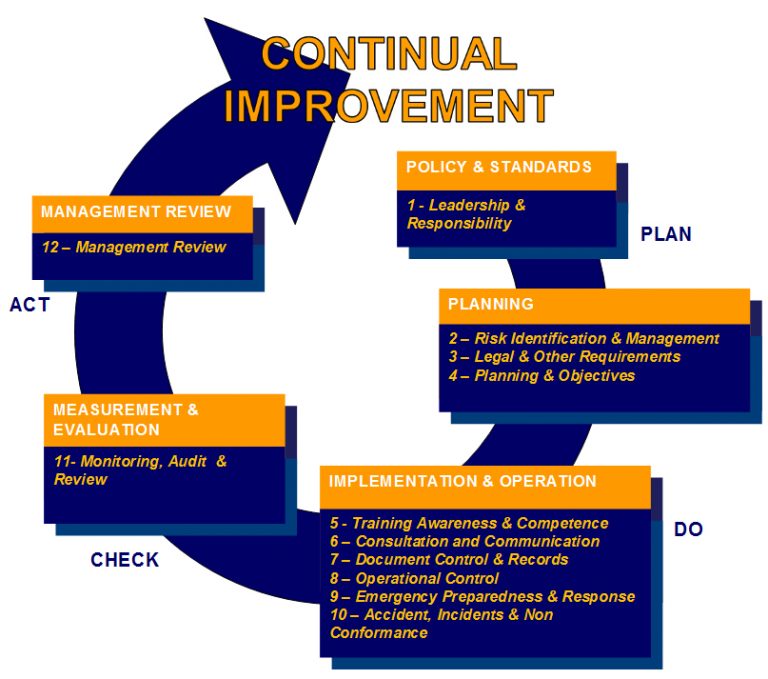 CONTINUAL IMPROVEMENT

POLICY & STANDARDS

1 - Leadership & Responsibility

PLAN

PLANNING

2 – Risk Identification & Management
3 – Legal & Other Requirements
4 – Planning & Objectives

IMPLEMENTATION & OPERATION

5 - Training Awareness & Competence
6 – Consultation and Communication
7 – Document Control & Records
8 – Operational Control
9 – Emergency Preparedness & Response
10 – Accident, Incidents & Non Conformance

DO

MEASUREMENT & EVALUATION

11- Monitoring, Audit & Review

CHECK

MANAGEMENT REVIEW

12 – Management Review

ACT